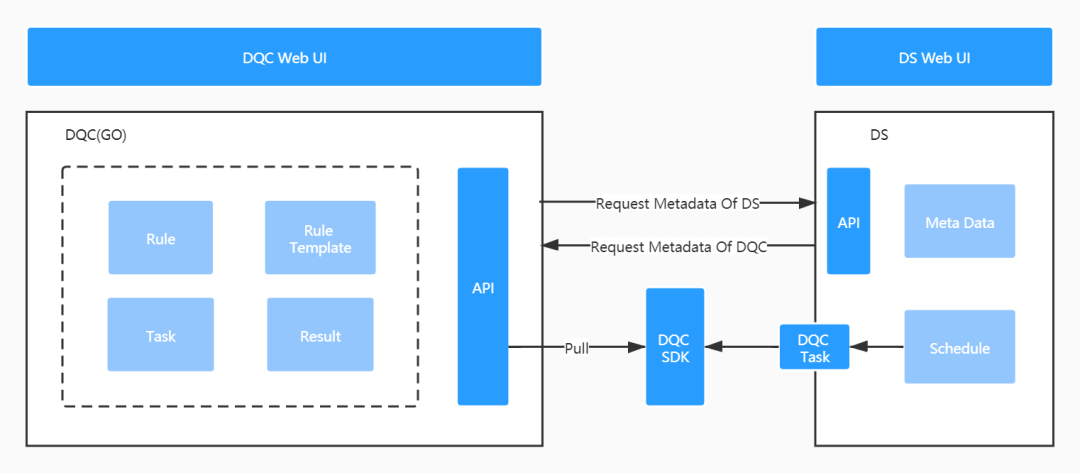 DQC Web UI

DS Web UI

DQC(GO)

Rule

Rule Template

Task

Result

API

Request Metadata Of DS

Request Metadata Of DQC

Pull

DQC SDK

DQC Task

DS

API

Meta Data

Schedule